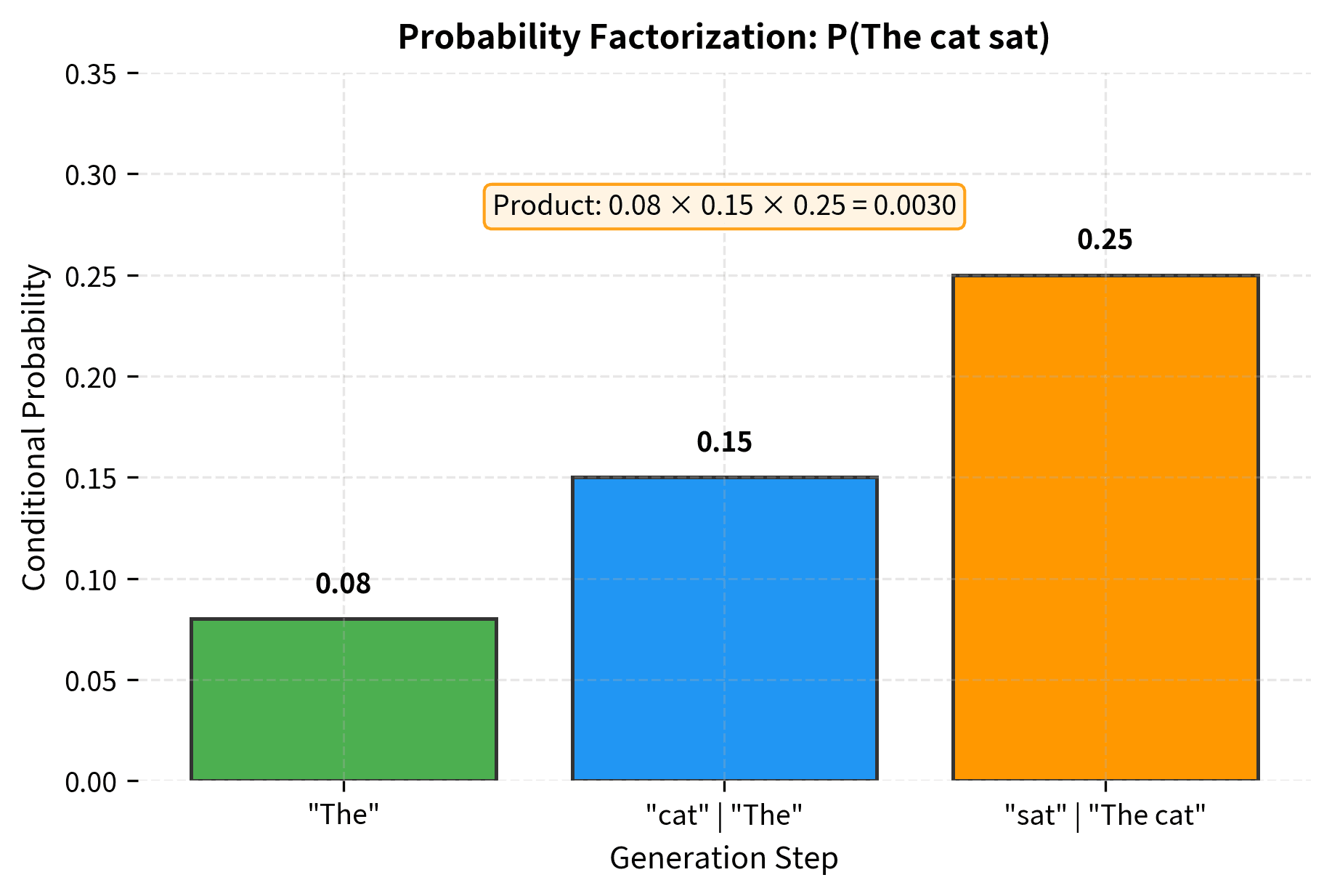 Probability Factorization: P(The cat sat)

Conditional Probability

0.35
0.30
0.25
0.20
0.15
0.10
0.05
0.00

Product: $0.08 \times 0.15 \times 0.25 = 0.0030$

0.08
0.15
0.25

"The"
"cat" | "The"
"sat" | "The cat"

Generation Step